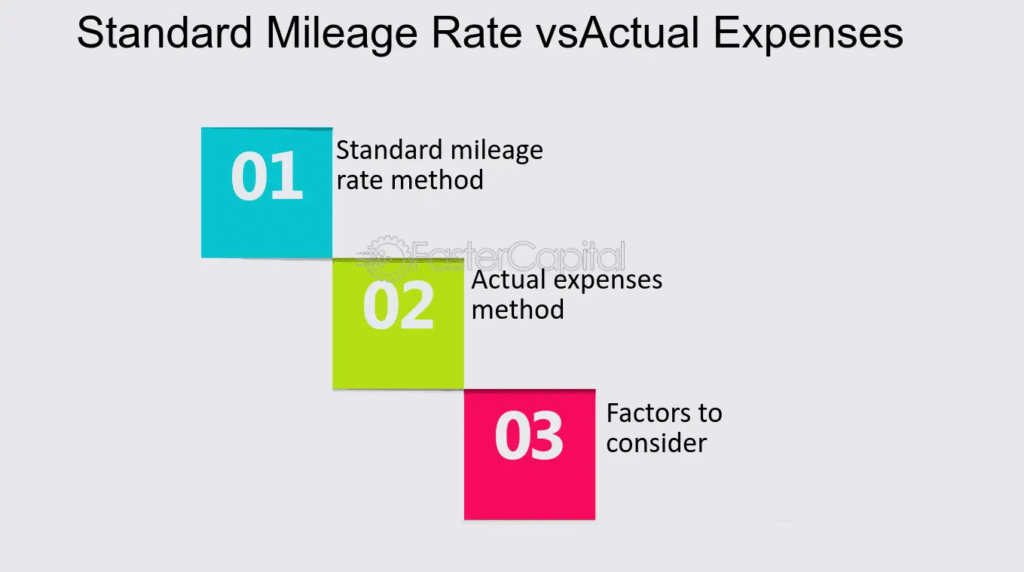 Standard Mileage Rate vsActual Expenses

01 Standard mileage rate method

FasterCapital

02 Actual expenses method

03 Factors to consider